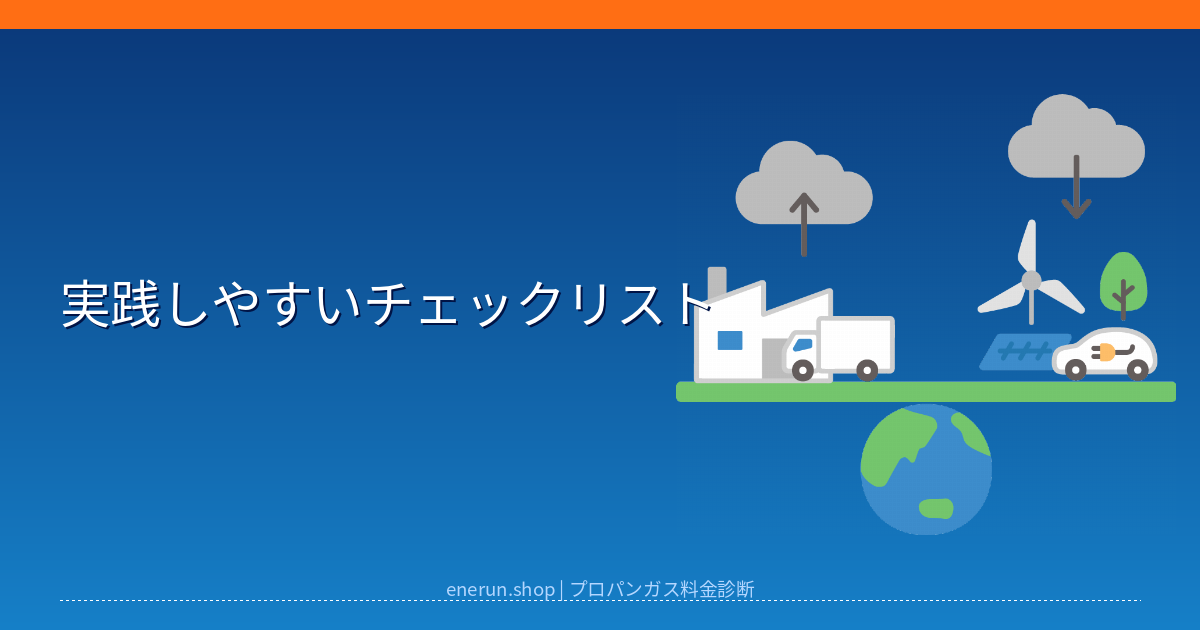 実践しやすいチェックリスト

enerun.shop | プロパンガス料金診断